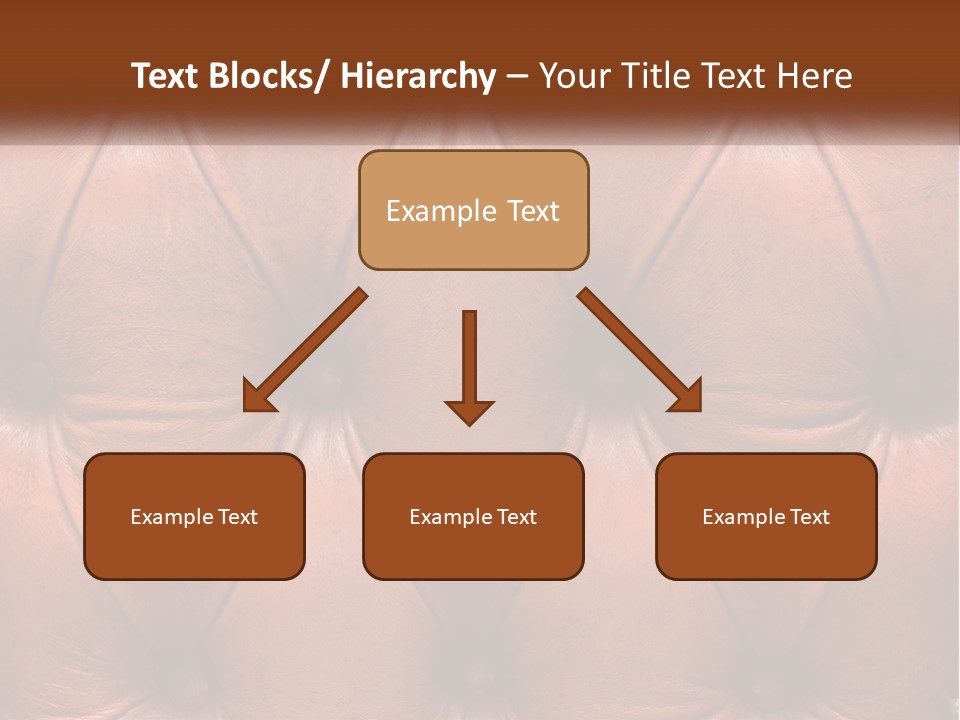 Text Blocks/ Hierarchy – Your Title Text Here

Example Text

Example Text

Example Text

Example Text